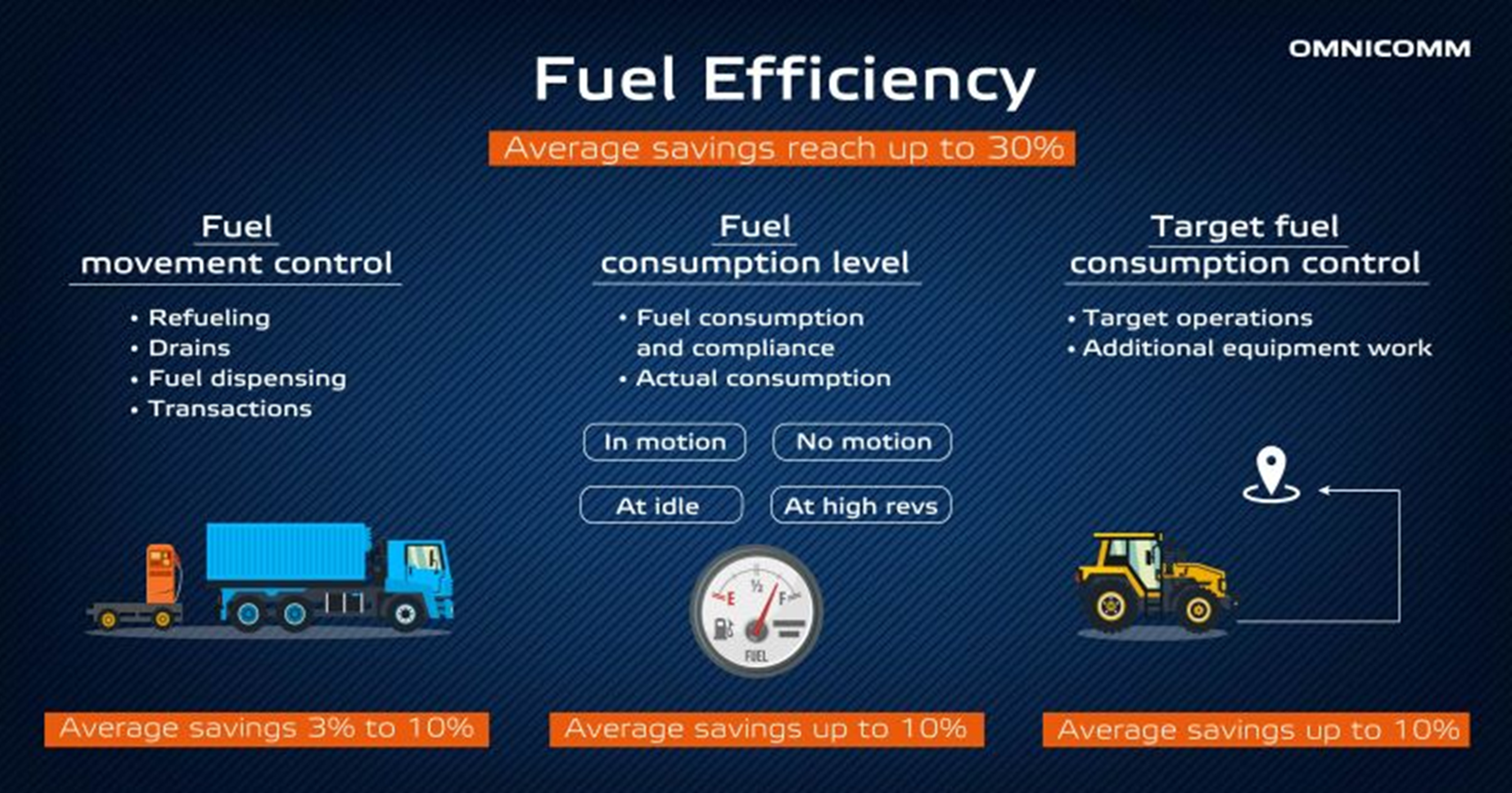 OMNICOMM

Fuel Efficiency

Average savings reach up to 30%

Fuel movement control

• Refueling
• Drains
• Fuel dispensing
• Transactions

Average savings 3% to 10%

Fuel consumption level

• Fuel consumption and compliance
• Actual consumption

In motion
No motion
At idle
At high revs

E ½ F
FUEL

Average savings up to 10%

Target fuel consumption control

• Target operations
• Additional equipment work

Average savings up to 10%